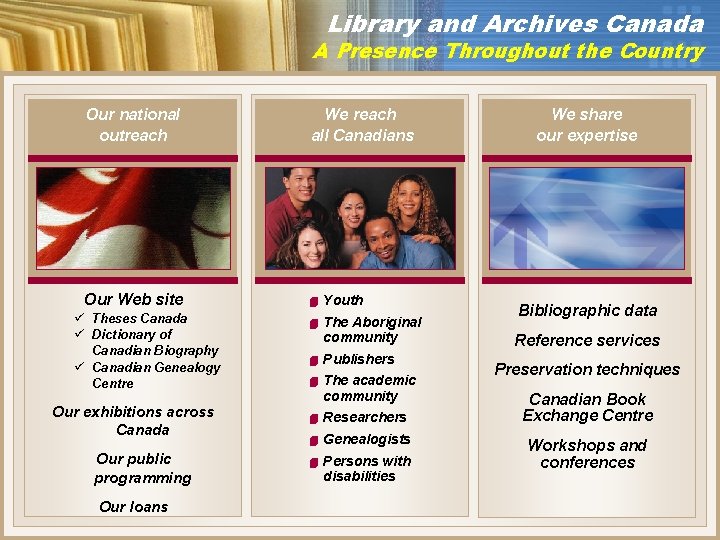 Library and Archives Canada
A Presence Throughout the Country

Our national outreach

Our Web site
✓ Theses Canada
✓ Dictionary of Canadian Biography
✓ Canadian Genealogy Centre

Our exhibitions across Canada

Our public programming

Our loans

We reach all Canadians

Youth
The Aboriginal community
Publishers
The academic community
Researchers
Genealogists
Persons with disabilities

We share our expertise

Bibliographic data

Reference services

Preservation techniques

Canadian Book Exchange Centre

Workshops and conferences